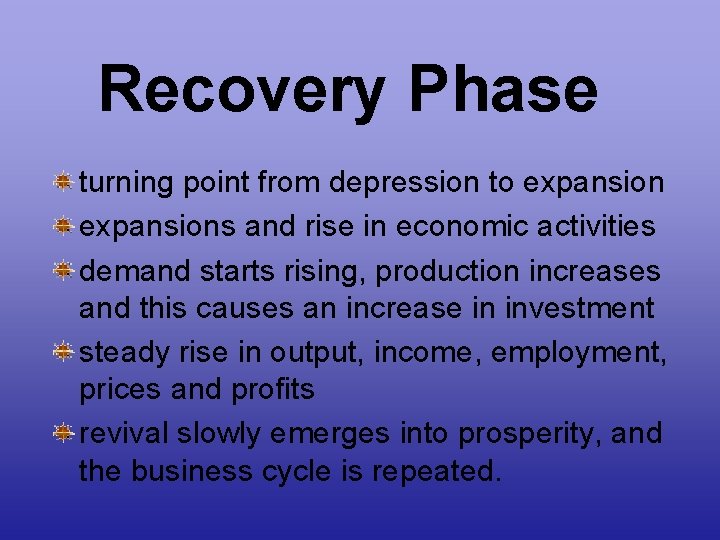 Recovery Phase

turning point from depression to expansion

expansions and rise in economic activities

demand starts rising, production increases and this causes an increase in investment

steady rise in output, income, employment, prices and profits

revival slowly emerges into prosperity, and the business cycle is repeated.